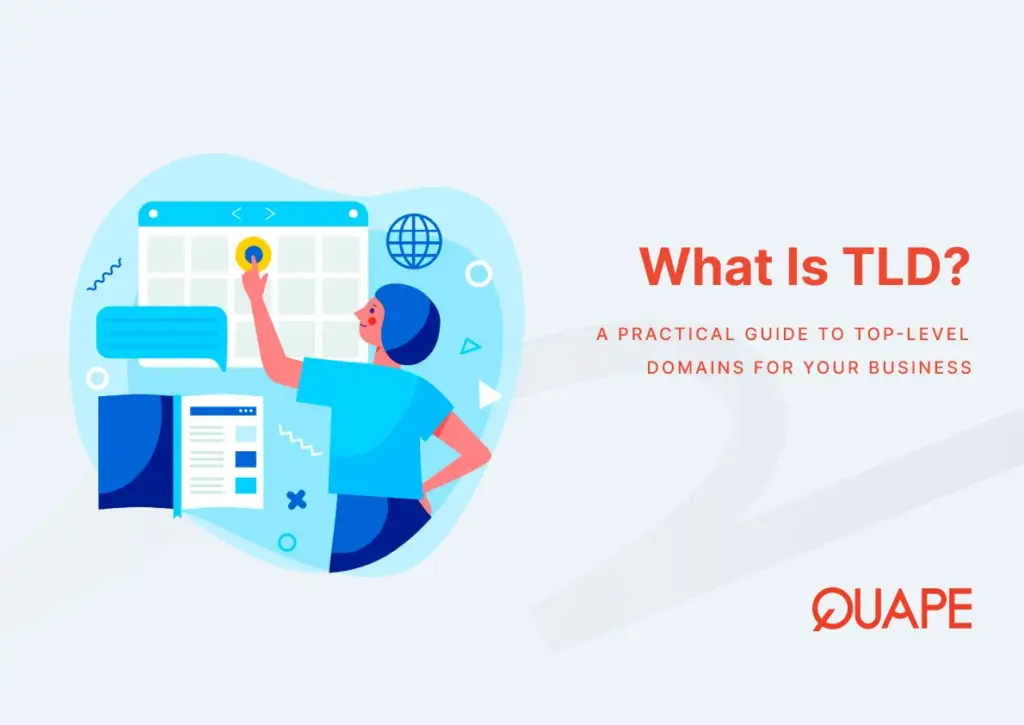 What Is TLD?

A PRACTICAL GUIDE TO TOP-LEVEL DOMAINS FOR YOUR BUSINESS

QUAPE